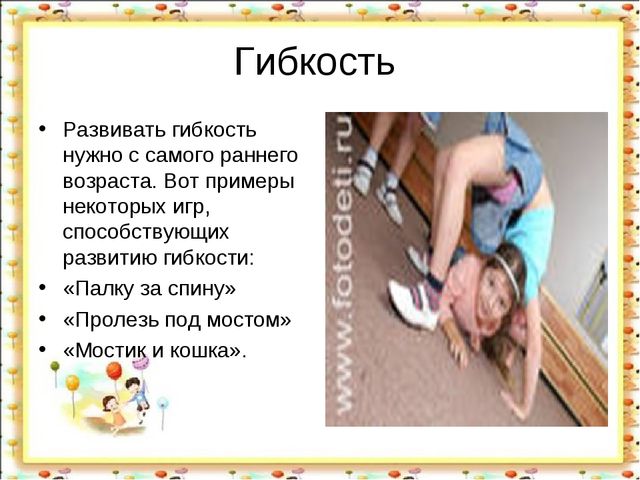 Гибкость

• Развивать гибкость нужно с самого раннего возраста. Вот примеры некоторых игр, способствующих развитию гибкости:
• «Палку за спину»
• «Пролезь под мостом»
• «Мостик и кошка».

www.fotodeti.ru